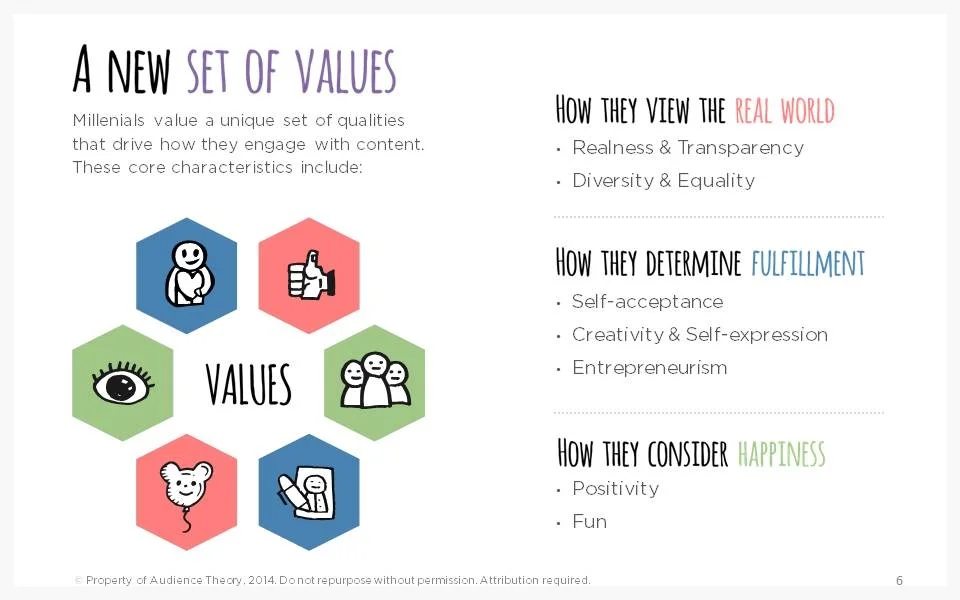 A NEW SET OF VALUES

Millenials value a unique set of qualities that drive how they engage with content. These core characteristics include:

VALUES

HOW THEY VIEW THE REAL WORLD
• Realness & Transparency
• Diversity & Equality

HOW THEY DETERMINE FULFILLMENT
• Self-acceptance
• Creativity & Self-expression
• Entrepreneurism

HOW THEY CONSIDER HAPPINESS
• Positivity
• Fun

© Property of Audience Theory, 2014. Do not repurpose without permission. Attribution required.

6